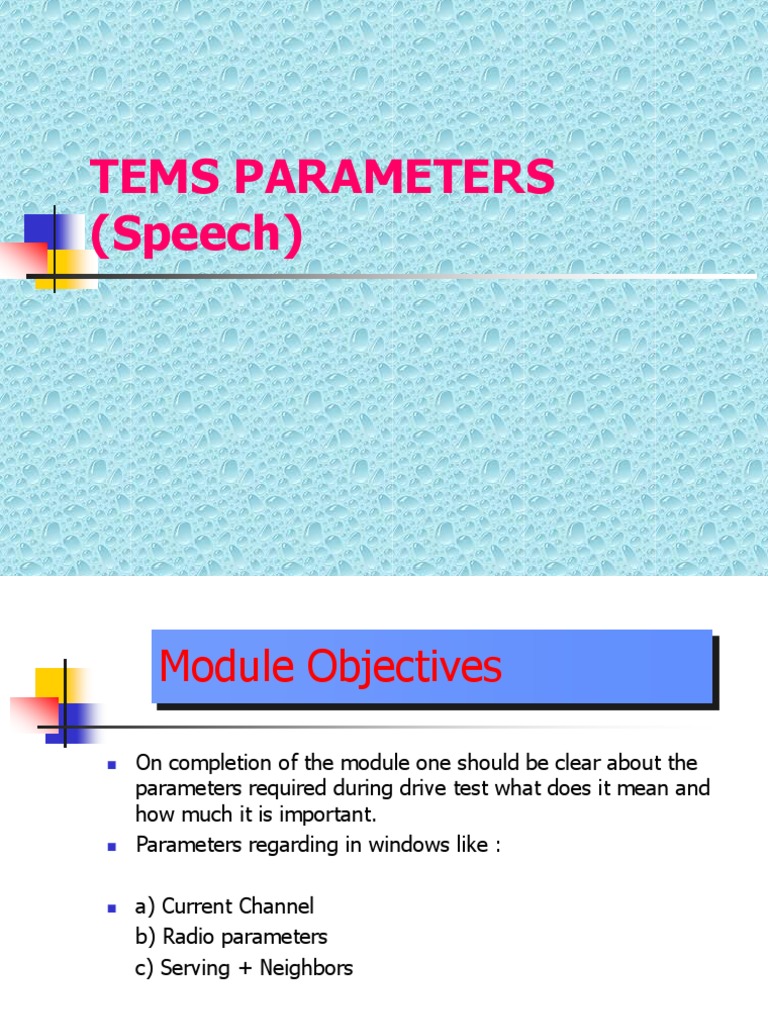 TEMS PARAMETERS (Speech)

Module Objectives

On completion of the module one should be clear about the parameters required during drive test what does it mean and how much it is important.

Parameters regarding in windows like :

a) Current Channel
b) Radio parameters
c) Serving + Neighbors